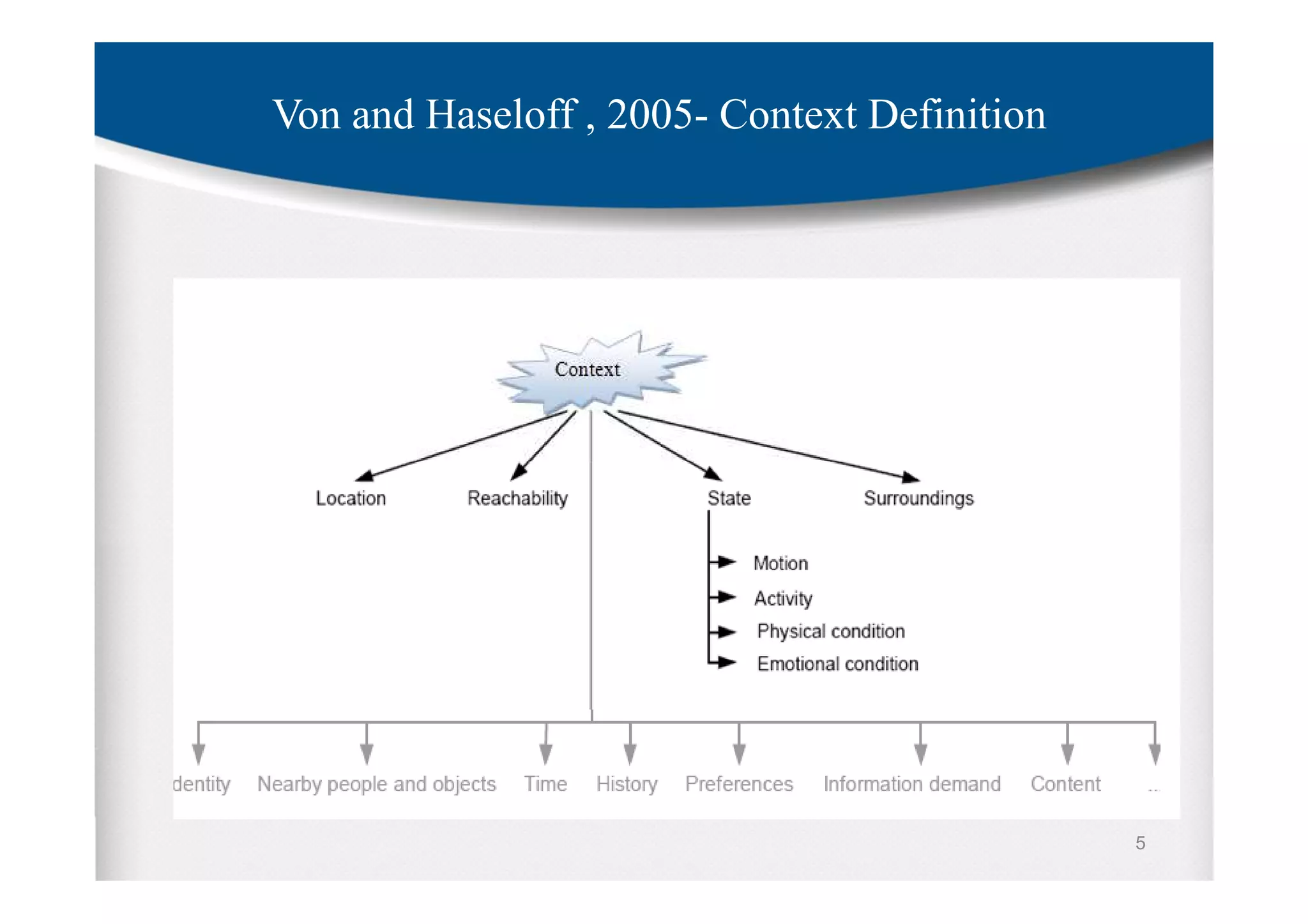 Von and Haseloff , 2005- Context Definition

Context

Location

Reachability

State

Surroundings

Motion

Activity

Physical condition

Emotional condition

dentity

Nearby people and objects

Time

History

Preferences

Information demand

Content

..

5